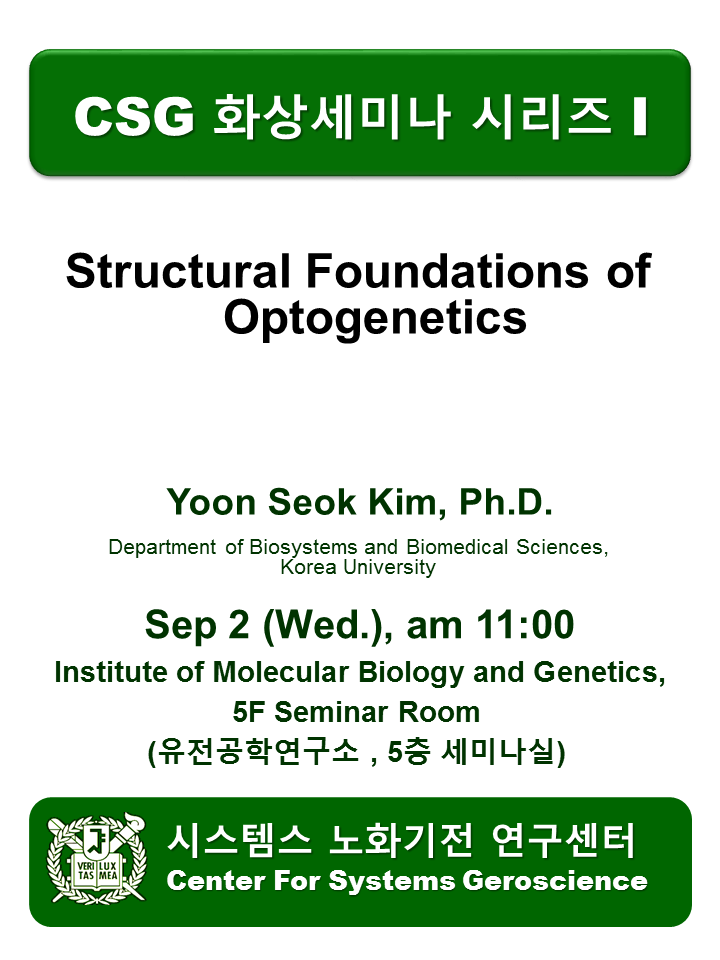 CSG 화상세미나 시리즈 I

Structural Foundations of Optogenetics

Yoon Seok Kim, Ph.D.

Department of Biosystems and Biomedical Sciences, Korea University

Sep 2 (Wed.), am 11:00

Institute of Molecular Biology and Genetics, 5F Seminar Room (유전공학연구소 , 5층 세미나실)

VERI TAS LUX MEA

시스템스 노화기전 연구센터
Center For Systems Geroscience